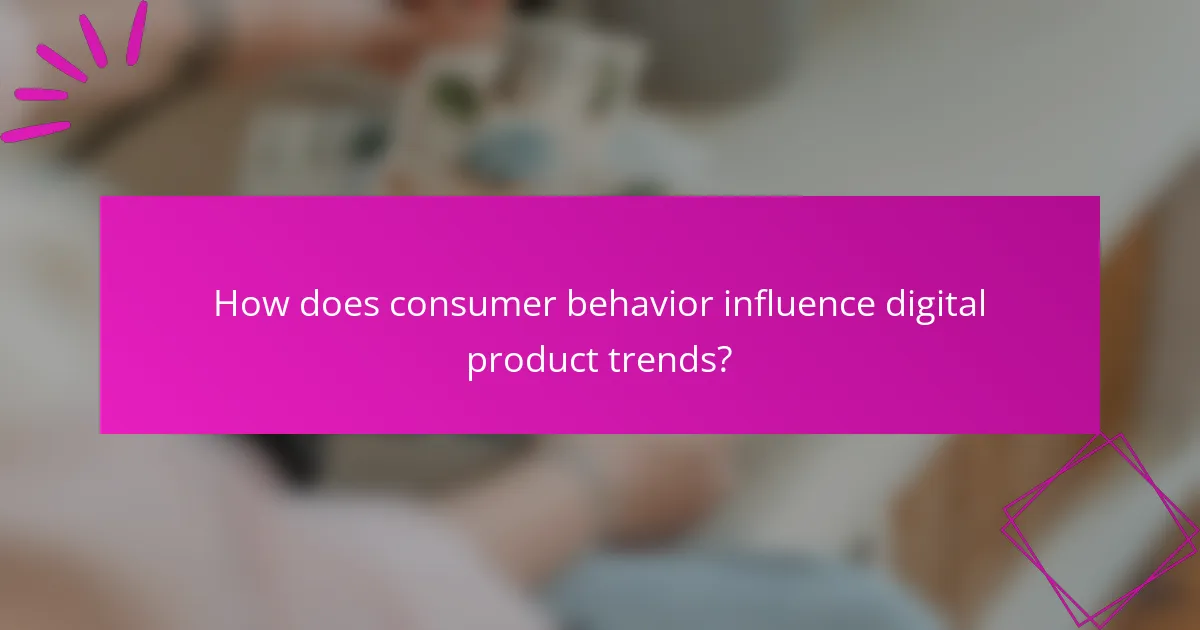 How does consumer behavior influence digital product trends?